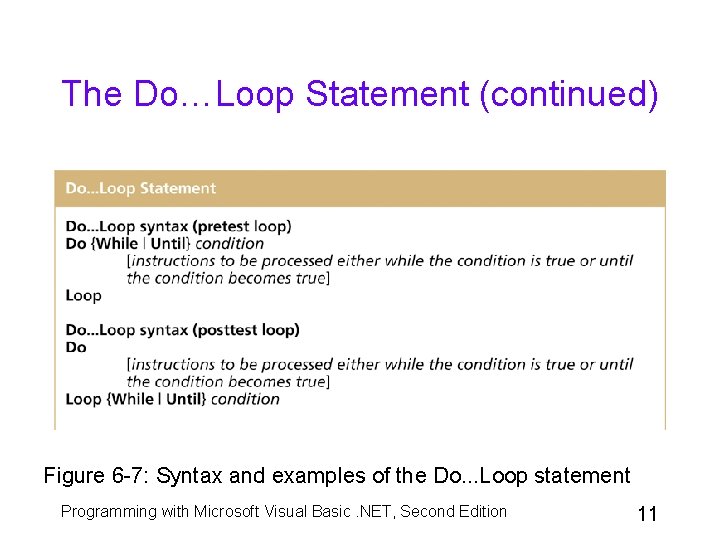 The Do…Loop Statement (continued)

Do...Loop Statement

Do...Loop syntax (pretest loop)
Do {While | Until} condition
[instructions to be processed either while the condition is true or until the condition becomes true]
Loop

Do...Loop syntax (posttest loop)
Do
[instructions to be processed either while the condition is true or until the condition becomes true]
Loop {While | Until} condition

Figure 6-7: Syntax and examples of the Do...Loop statement

Programming with Microsoft Visual Basic .NET, Second Edition

11